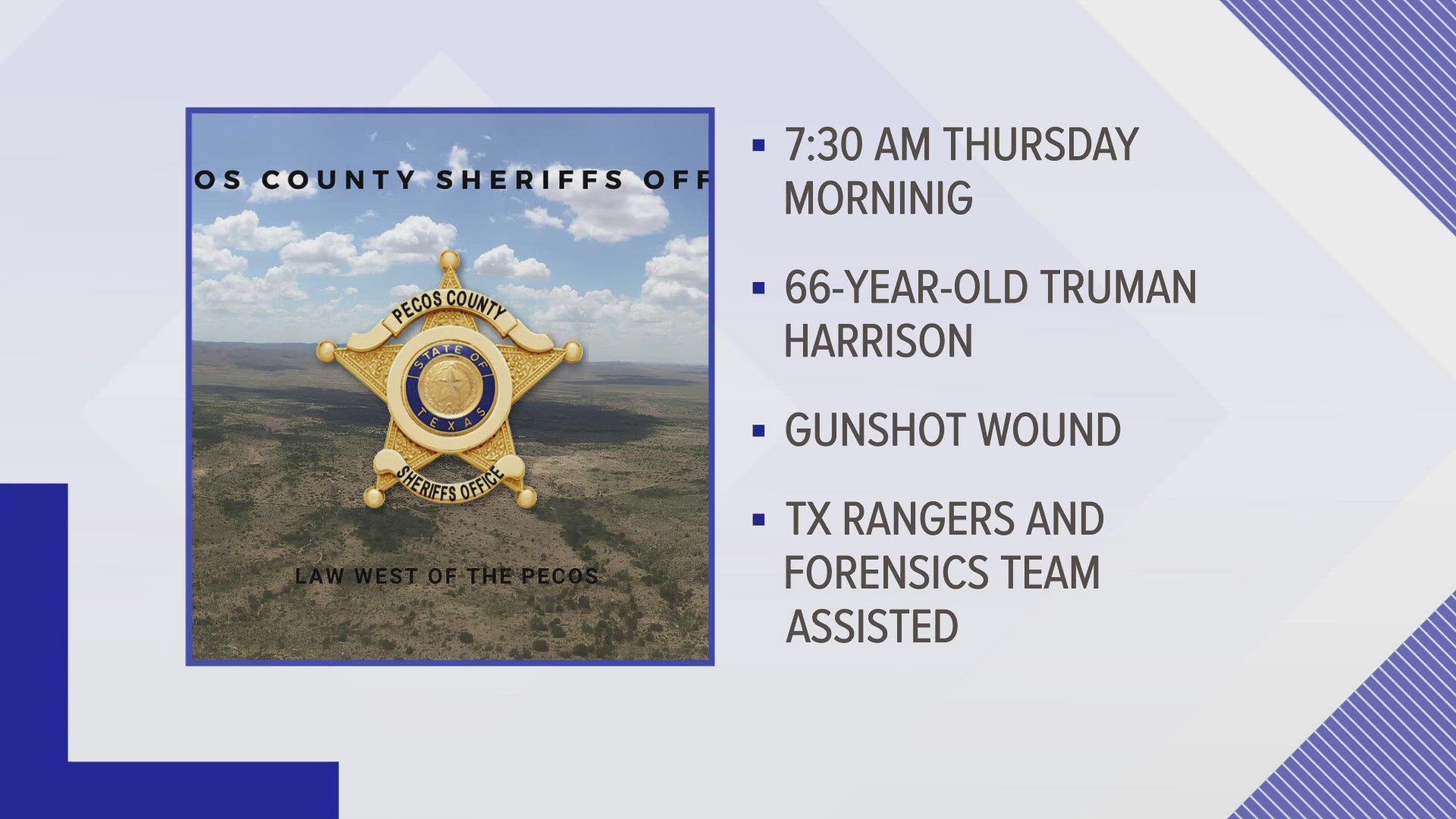 OS COUNTY SHERIFFS OFF

PECOS COUNTY

STATE OF TEXAS

SHERIFFS OFFICE

LAW WEST OF THE PECOS

▪ 7:30 AM THURSDAY MORNINIG

▪ 66-YEAR-OLD TRUMAN HARRISON

▪ GUNSHOT WOUND

▪ TX RANGERS AND FORENSICS TEAM ASSISTED